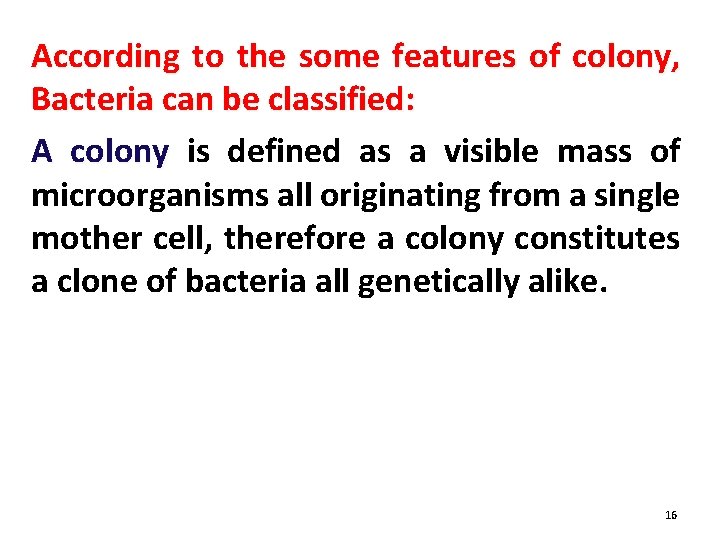 According to the some features of colony, Bacteria can be classified:

A colony is defined as a visible mass of microorganisms all originating from a single mother cell, therefore a colony constitutes a clone of bacteria all genetically alike.

16